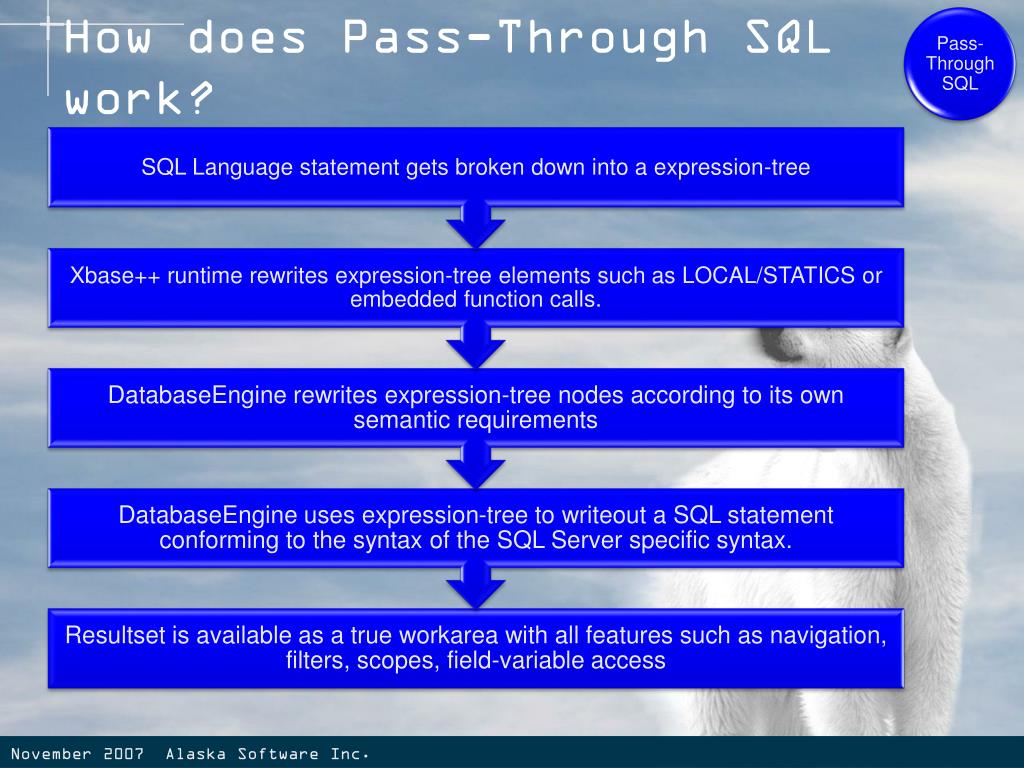 How does Pass-Through SQL work?

Pass-Through SQL

SQL Language statement gets broken down into a expression-tree

Xbase++ runtime rewrites expression-tree elements such as LOCAL/STATICS or embedded function calls.

DatabaseEngine rewrites expression-tree nodes according to its own semantic requirements

DatabaseEngine uses expression-tree to writeout a SQL statement conforming to the syntax of the SQL Server specific syntax.

Resultset is available as a true workarea with all features such as navigation, filters, scopes, field-variable access

November 2007 Alaska Software Inc.